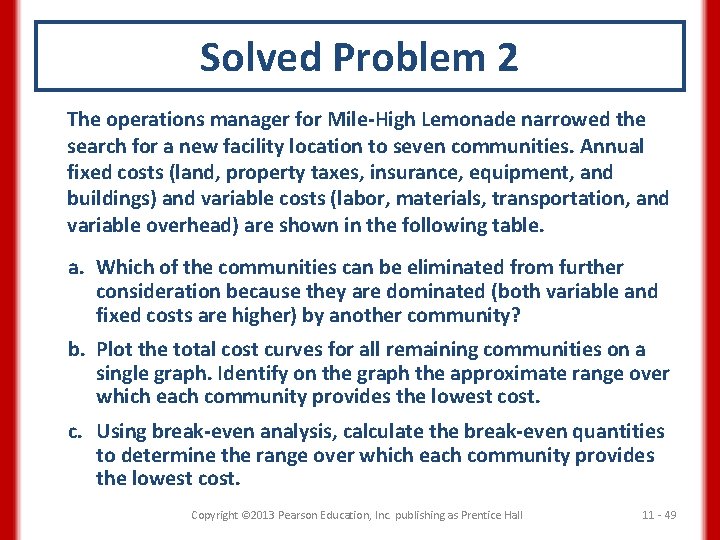 Solved Problem 2

The operations manager for Mile-High Lemonade narrowed the search for a new facility location to seven communities. Annual fixed costs (land, property taxes, insurance, equipment, and buildings) and variable costs (labor, materials, transportation, and variable overhead) are shown in the following table.

a. Which of the communities can be eliminated from further consideration because they are dominated (both variable and fixed costs are higher) by another community?

b. Plot the total cost curves for all remaining communities on a single graph. Identify on the graph the approximate range over which each community provides the lowest cost.

c. Using break-even analysis, calculate the break-even quantities to determine the range over which each community provides the lowest cost.

Copyright ©2013 Pearson Education, Inc. publishing as Prentice Hall

11 - 49